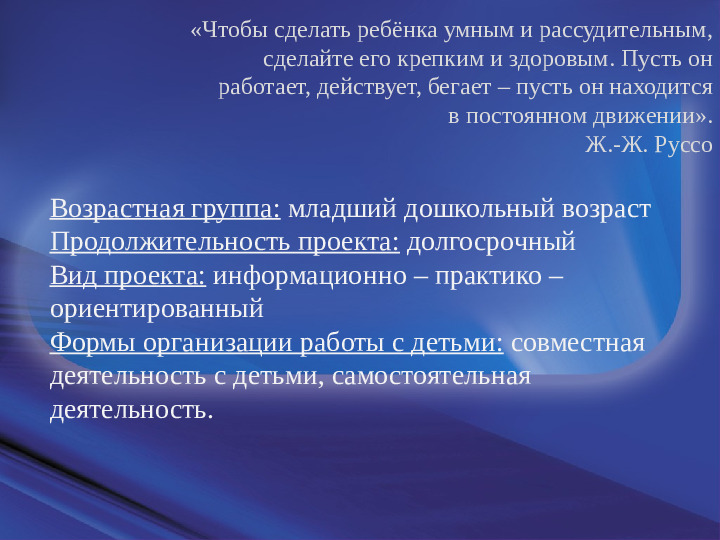 «Чтобы сделать ребёнка умным и рассудительным, сделайте его крепким и здоровым. Пусть он работает, действует, бегает – пусть он находится в постоянном движении».
Ж.-Ж. Руссо

Возрастная группа: младший дошкольный возраст
Продолжительность проекта: долгосрочный
Вид проекта: информационно – практико – ориентированный
Формы организации работы с детьми: совместная деятельность с детьми, самостоятельная деятельность.